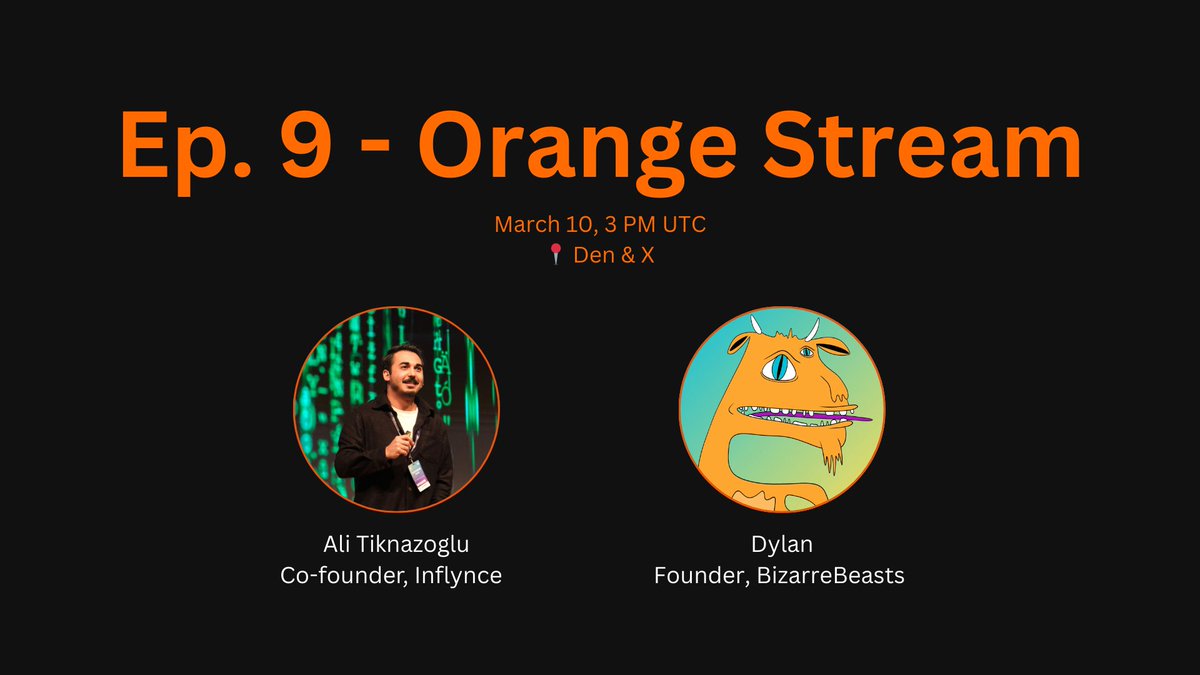 Ep. 9 - Orange Stream

March 10, 3 PM UTC
📍 Den & X

Ali Tiknazoglu
Co-founder, Inflynce

Dylan
Founder, BizarreBeasts